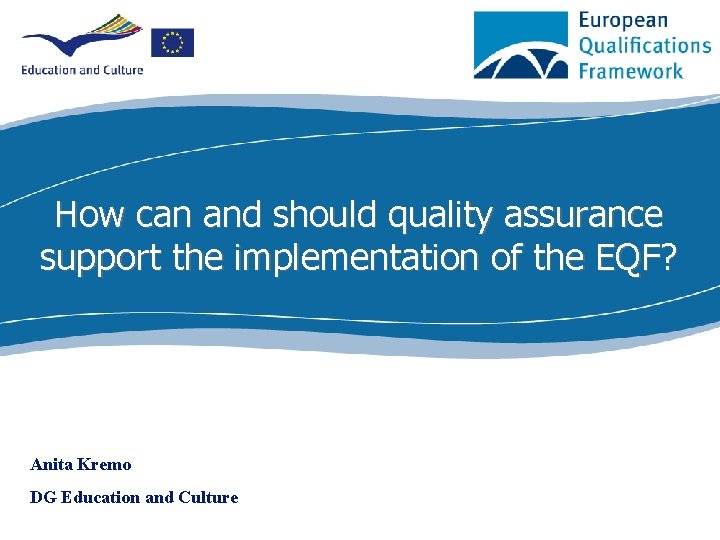 Education and Culture

European Qualifications Framework

How can and should quality assurance support the implementation of the EQF?

Anita Kremo

DG Education and Culture